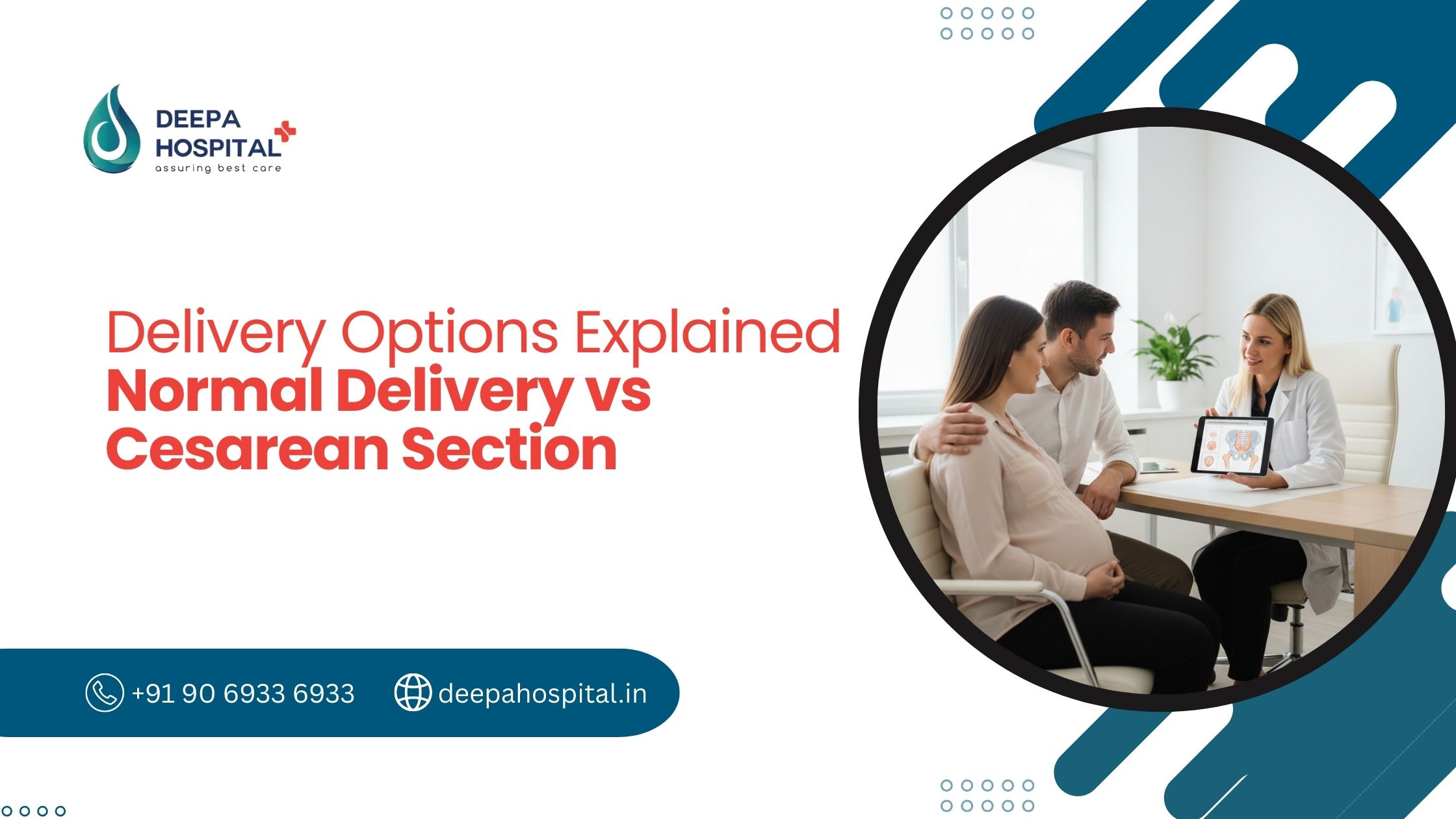 DEEPA HOSPITAL
assuring best care

Delivery Options Explained
Normal Delivery vs Cesarean Section

+91 90 6933 6933
deepahospital.in